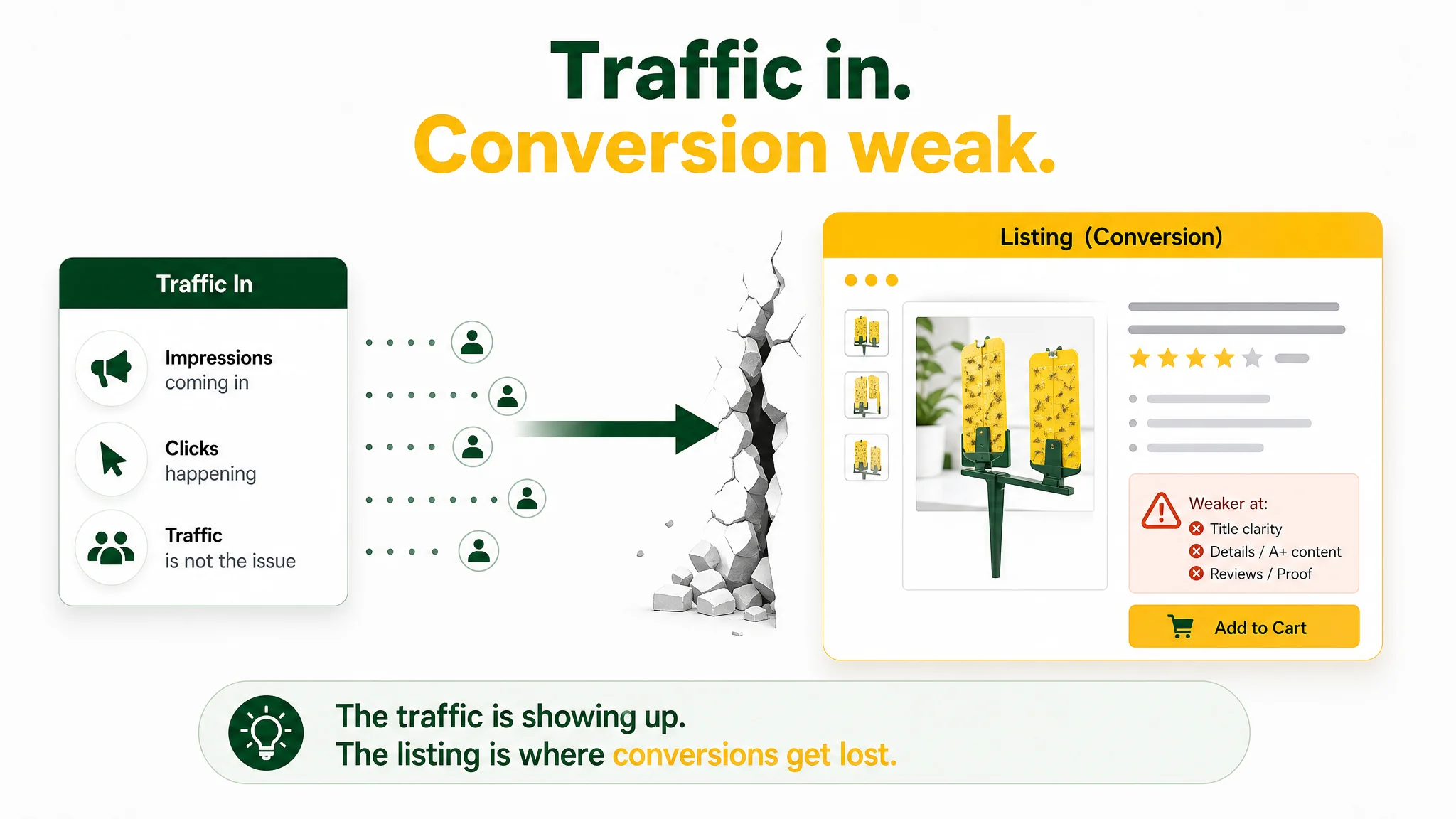 Traffic in.
Conversion weak.

Traffic In

Impressions
coming in

Clicks
happening

Traffic
is not the issue

Listing (Conversion)

Weaker at:
Title clarity
Details / A+ content
Reviews / Proof

Add to Cart

The traffic is showing up.
The listing is where conversions get lost.